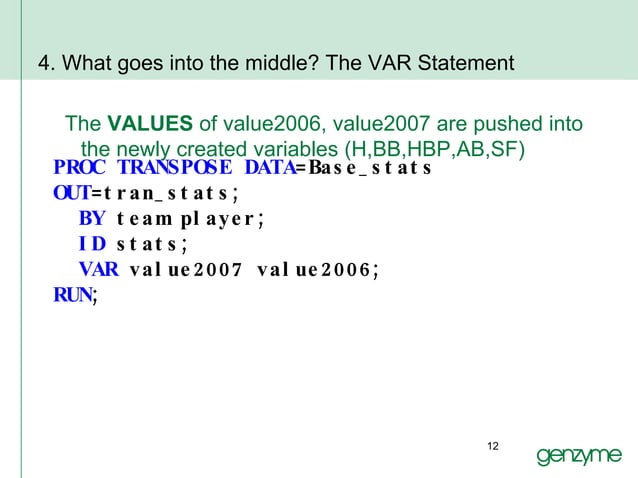 4. What goes into the middle? The VAR Statement

The **VALUES** of value2006, value2007 are pushed into the newly created variables (H,BB,HBP,AB,SF)

PROC TRANSPOSE DATA=Base_stats
OUT=tran_stats;
BY team player;
ID stats;
VAR value2007 value2006;
RUN;

12

genzyme